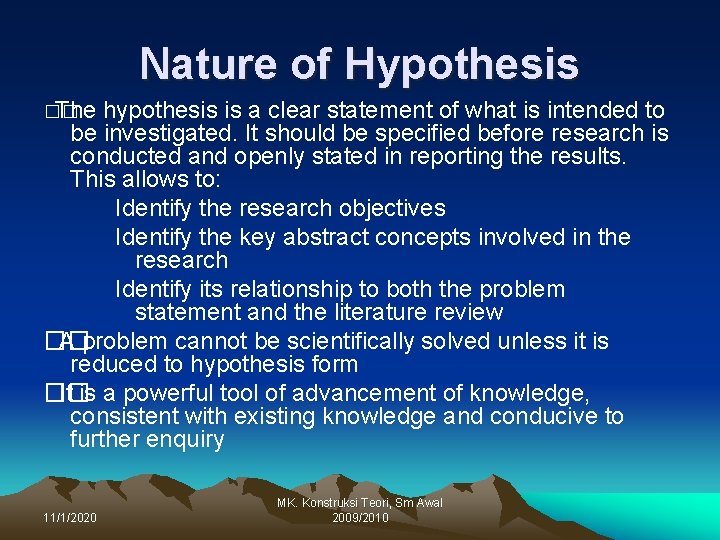 Nature of Hypothesis

The hypothesis is a clear statement of what is intended to be investigated. It should be specified before research is conducted and openly stated in reporting the results. This allows to:

Identify the research objectives

Identify the key abstract concepts involved in the research

Identify its relationship to both the problem statement and the literature review

A problem cannot be scientifically solved unless it is reduced to hypothesis form

It is a powerful tool of advancement of knowledge, consistent with existing knowledge and conducive to further enquiry

11/1/2020

MK. Konstruksi Teori, Sm Awal 2009/2010